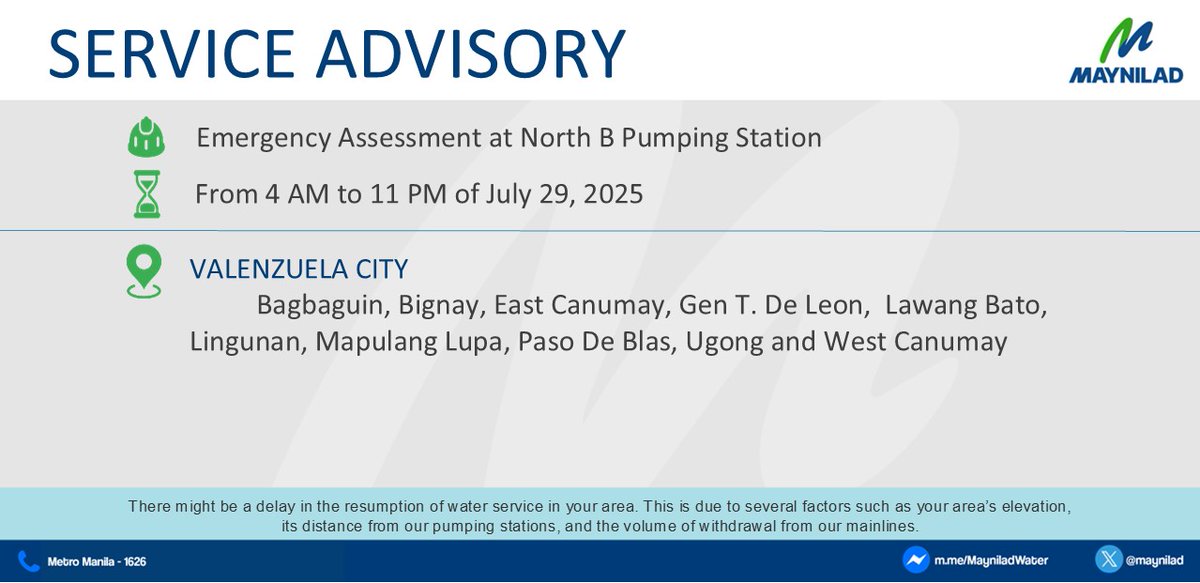 SERVICE ADVISORY

MAYNILAD

Emergency Assessment at North B Pumping Station

From 4 AM to 11 PM of July 29, 2025

VALENZUELA CITY

Bagbaguin, Bignay, East Canumay, Gen T. De Leon, Lawang Bato, Lingunan, Mapulang Lupa, Paso De Blas, Ugong and West Canumay

There might be a delay in the resumption of water service in your area. This is due to several factors such as your area's elevation, its distance from our pumping stations, and the volume of withdrawal from our mainlines.

Metro Manila - 1626

m.me/MayniladWater

@maynilad